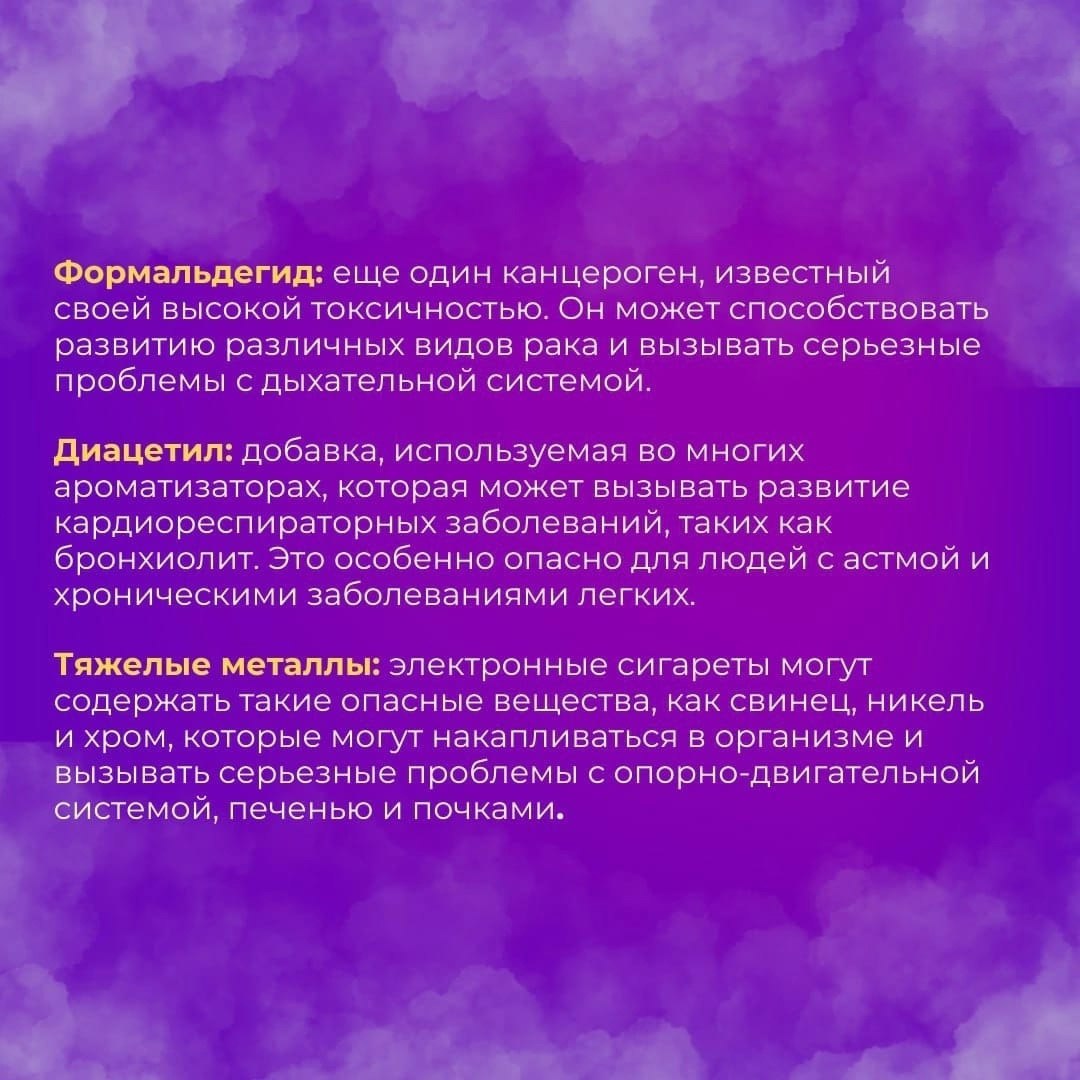 Формальдегид: еще один канцероген, известный своей высокой токсичностью. Он может способствовать развитию различных видов рака и вызывать серьезные проблемы с дыхательной системой.

Диацетил: добавка, используемая во многих ароматизаторах, которая может вызывать развитие кардиореспираторных заболеваний, таких как бронхиолит. Это особенно опасно для людей с астмой и хроническими заболеваниями легких.

Тяжелые металлы: электронные сигареты могут содержать такие опасные вещества, как свинец, никель и хром, которые могут накапливаться в организме и вызывать серьезные проблемы с опорно-двигательной системой, печенью и почками.